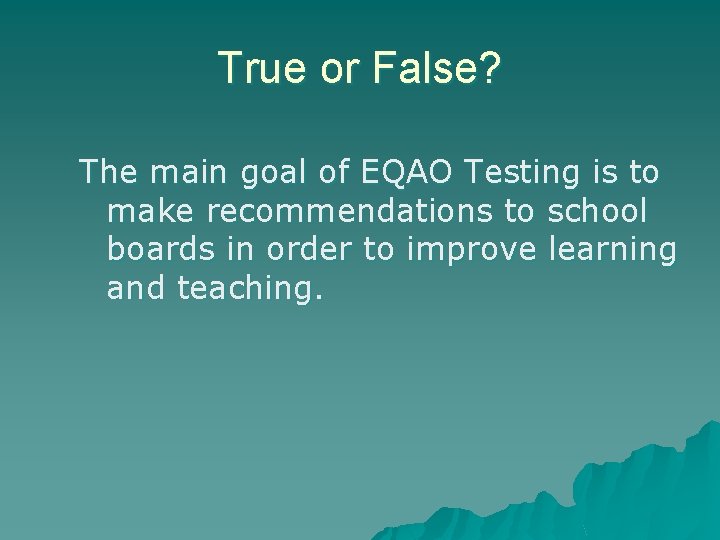 True or False?

The main goal of EQAO Testing is to make recommendations to school boards in order to improve learning and teaching.